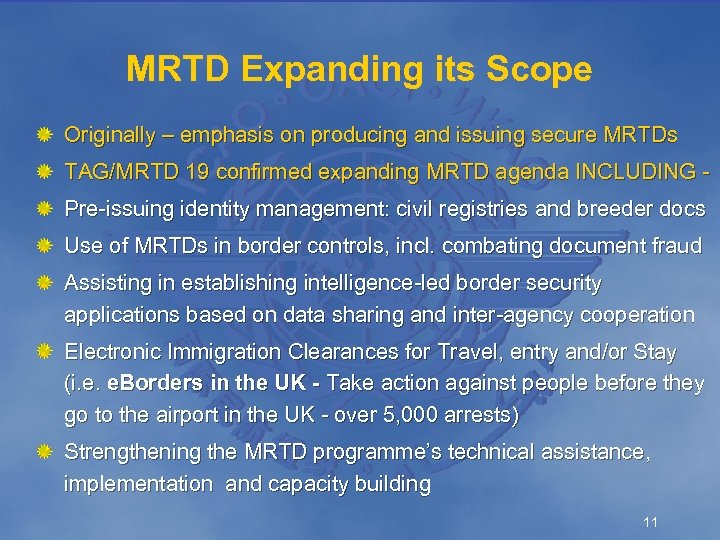 MRTD Expanding its Scope

Originally – emphasis on producing and issuing secure MRTDs

TAG/MRTD 19 confirmed expanding MRTD agenda INCLUDING -

Pre-issuing identity management: civil registries and breeder docs

Use of MRTDs in border controls, incl. combating document fraud

Assisting in establishing intelligence-led border security applications based on data sharing and inter-agency cooperation

Electronic Immigration Clearances for Travel, entry and/or Stay (i.e. eBorders in the UK - Take action against people before they go to the airport in the UK - over 5,000 arrests)

Strengthening the MRTD programme's technical assistance, implementation and capacity building

11